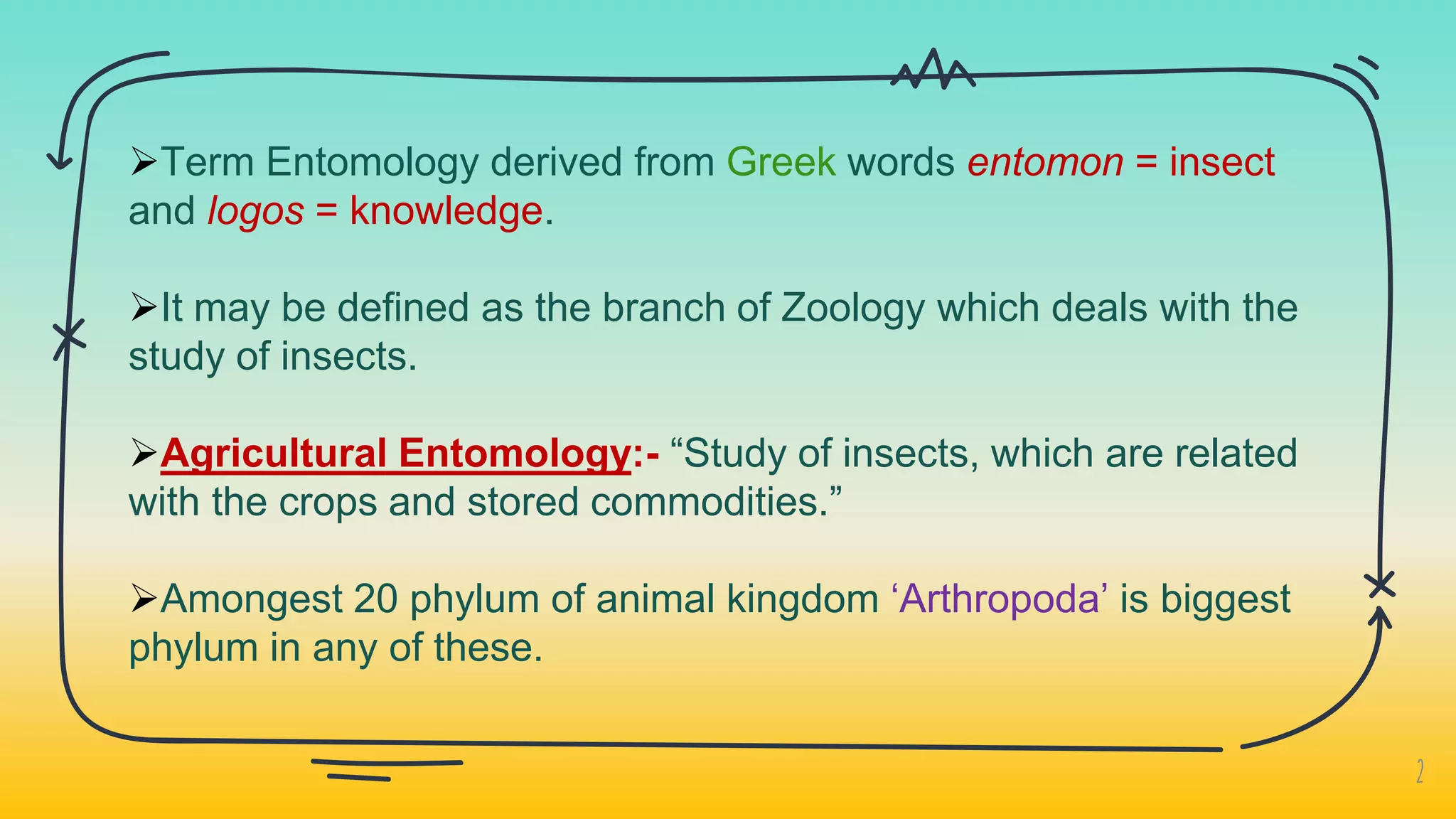 ➢Term Entomology derived from Greek words entomon = insect and logos = knowledge.

➢It may be defined as the branch of Zoology which deals with the study of insects.

➢Agricultural Entomology:- “Study of insects, which are related with the crops and stored commodities.”

➢Amongest 20 phylum of animal kingdom ‘Arthropoda’ is biggest phylum in any of these.

2